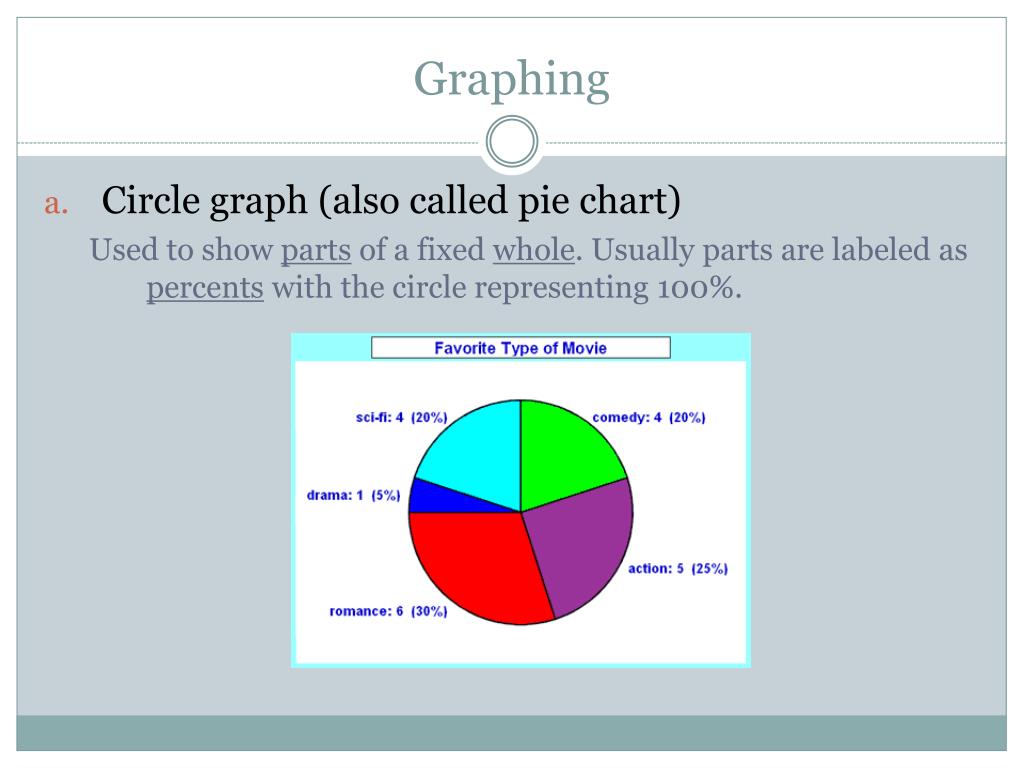 Graphing

a. Circle graph (also called pie chart)

Used to show parts of a fixed whole. Usually parts are labeled as percents with the circle representing 100%.

Favorite Type of Movie

sci-fi: 4 (20%)

comedy: 4 (20%)

drama: 1 (5%)

action: 5 (25%)

romance: 6 (30%)